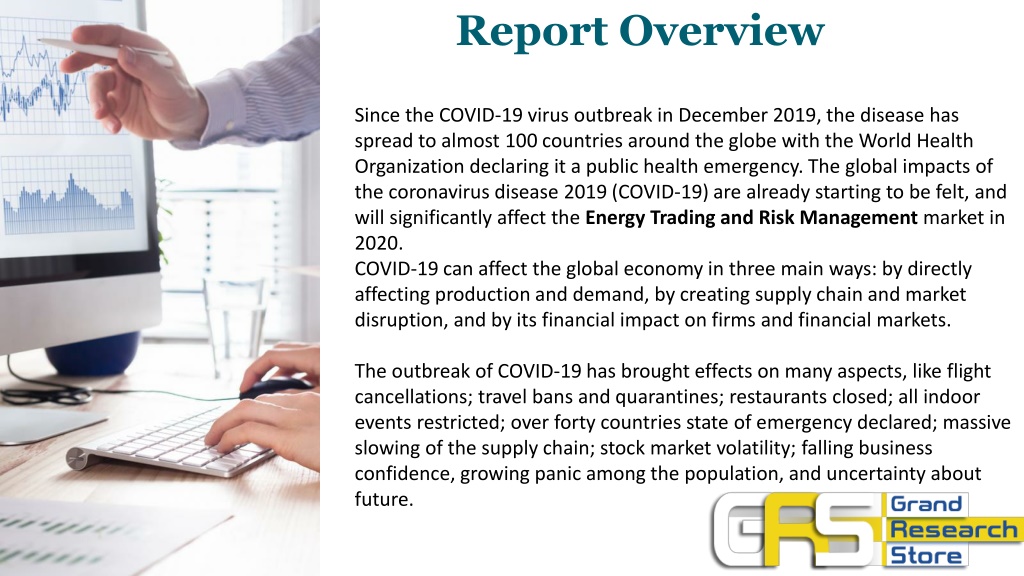 Report Overview

Since the COVID-19 virus outbreak in December 2019, the disease has spread to almost 100 countries around the globe with the World Health Organization declaring it a public health emergency. The global impacts of the coronavirus disease 2019 (COVID-19) are already starting to be felt, and will significantly affect the Energy Trading and Risk Management market in 2020.
COVID-19 can affect the global economy in three main ways: by directly affecting production and demand, by creating supply chain and market disruption, and by its financial impact on firms and financial markets.

The outbreak of COVID-19 has brought effects on many aspects, like flight cancellations; travel bans and quarantines; restaurants closed; all indoor events restricted; over forty countries state of emergency declared; massive slowing of the supply chain; stock market volatility; falling business confidence, growing panic among the population, and uncertainty about future.

GRS Grand Research Store